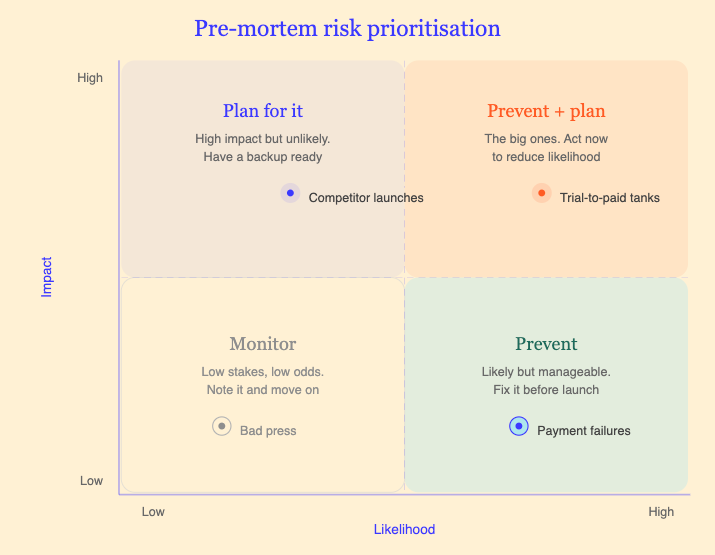 Pre-mortem risk prioritisation

High

Impact

Low

Plan for it

High impact but unlikely. Have a backup ready

Competitor launches

Prevent + plan

The big ones. Act now to reduce likelihood

Trial-to-paid tanks

Monitor

Low stakes, low odds. Note it and move on

Bad press

Prevent

Likely but manageable. Fix it before launch

Payment failures

Low

High

Likelihood